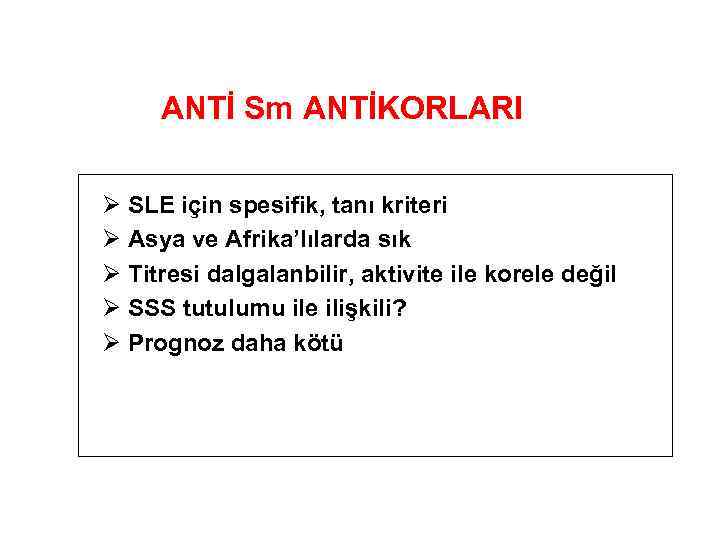 ANTİ Sm ANTİKORLARI

➢ SLE için spesifik, tanı kriteri
➢ Asya ve Afrika'lılarda sık
➢ Titresi dalgalanbilir, aktivite ile korele değil
➢ SSS tutulumu ile ilişkili?
➢ Prognoz daha kötü